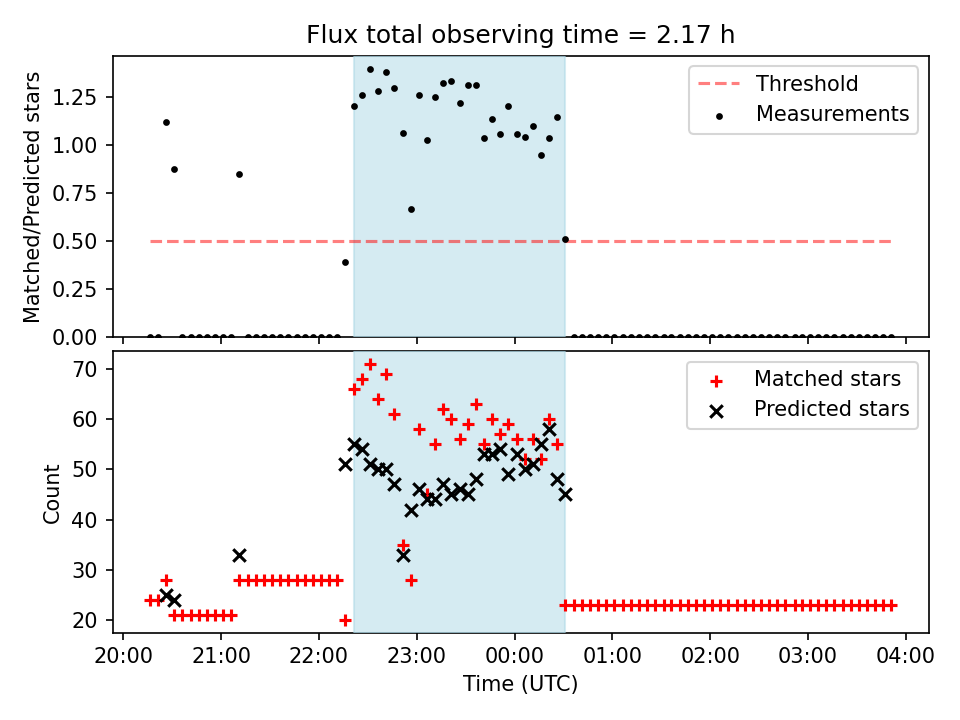 Flux total observing time = 2.17 h

Matched/Predicted stars

1.25
1.00
0.75
0.50
0.25
0.00

Threshold
Measurements

Count

70
60
50
40
30
20

Matched stars
Predicted stars

20:00 21:00 22:00 23:00 00:00 01:00 02:00 03:00 04:00

Time (UTC)